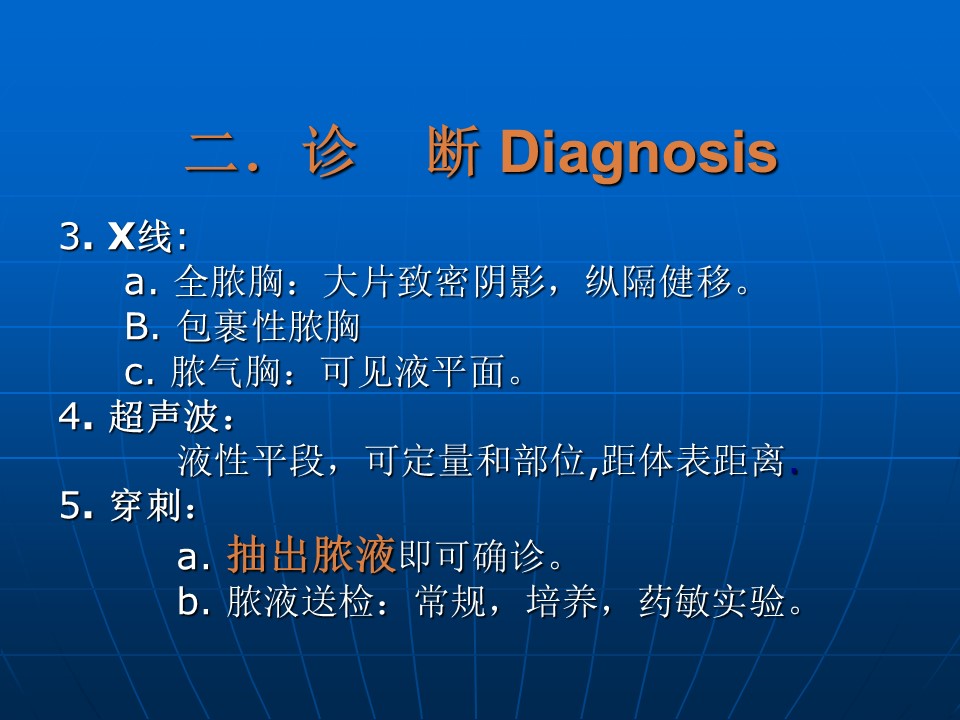 二. 诊　断 Diagnosis

3. X线:

a. 全脓胸：大片致密阴影，纵隔健移。

B. 包裹性脓胸

c. 脓气胸：可见液平面。

4. 超声波：

液性平段，可定量和部位,距体表距离.

5. 穿刺：

a. 抽出脓液即可确诊。

b. 脓液送检：常规，培养，药敏实验。